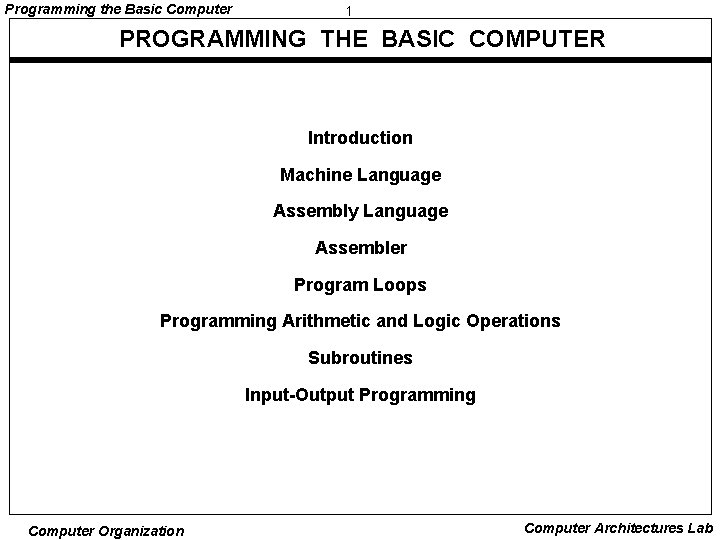 Programming the Basic Computer

1

PROGRAMMING THE BASIC COMPUTER

Introduction

Machine Language

Assembly Language

Assembler

Program Loops

Programming Arithmetic and Logic Operations

Subroutines

Input-Output Programming

Computer Organization

Computer Architectures Lab